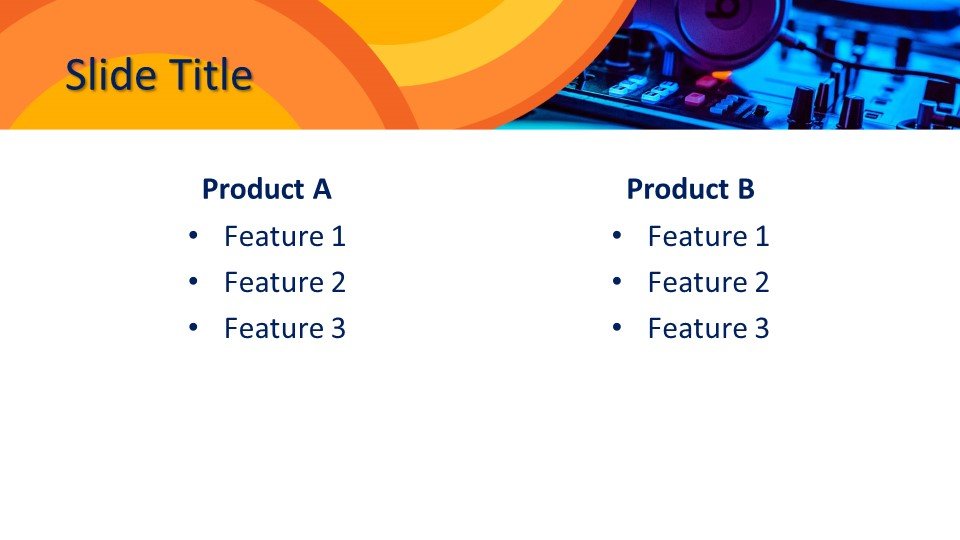 Slide Title

Product A
• Feature 1
• Feature 2
• Feature 3

Product B
• Feature 1
• Feature 2
• Feature 3